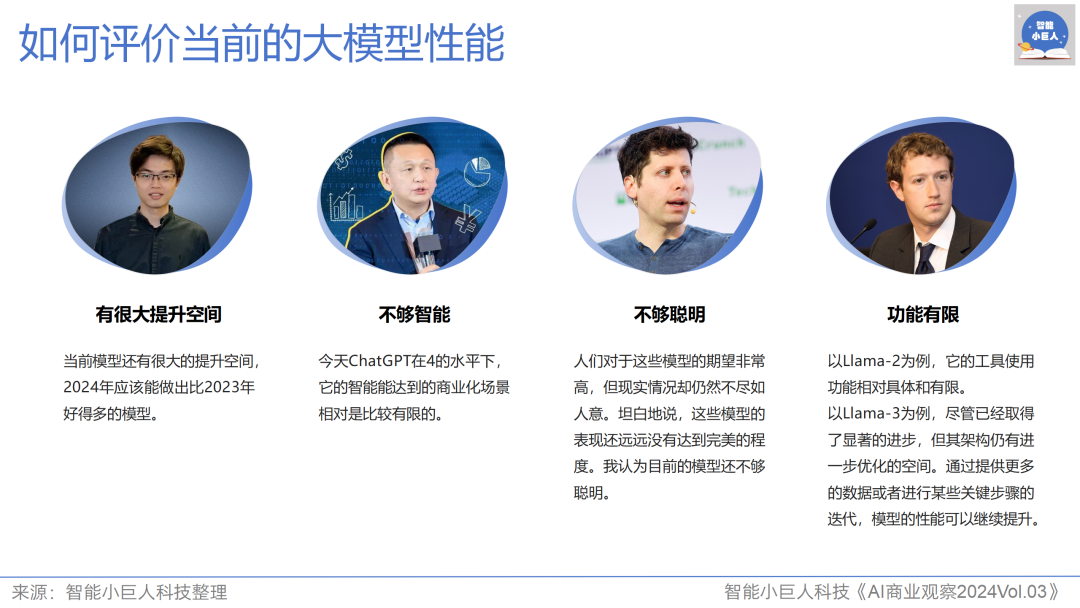 如何评价当前的大模型性能

智能小巨人

有很大提升空间

当前模型还有很大的提升空间，2024年应该能做出比2023年好得多的模型。

不够智能

今天ChatGPT在4的水平下，它的智能能达到的商业化场景相对是比较有限的。

不够聪明

人们对于这些模型的期望非常高，但现实情况却仍然不尽如人意。坦白地说，这些模型的表现还远远没有达到完美的程度。我认为目前的模型还不够聪明。

功能有限

以Llama-2为例，它的工具使用功能相对具体和有限。
以Llama-3为例，尽管已经取得了显著的进步，但其架构仍有进一步优化的空间。通过提供更多的数据或者进行某些关键步骤的迭代，模型的性能可以继续提升。

来源：智能小巨人科技整理

智能小巨人科技《AI商业观察2024Vol.03》